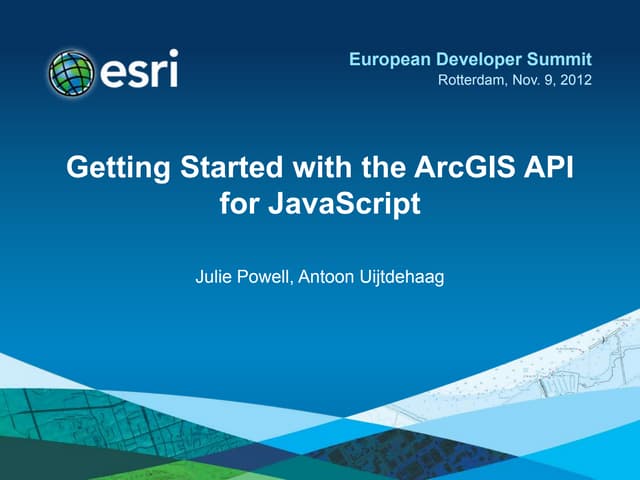 esri

European Developer Summit
Rotterdam, Nov. 9, 2012

Getting Started with the ArcGIS API for JavaScript

Julie Powell, Antoon Uijtdehaag